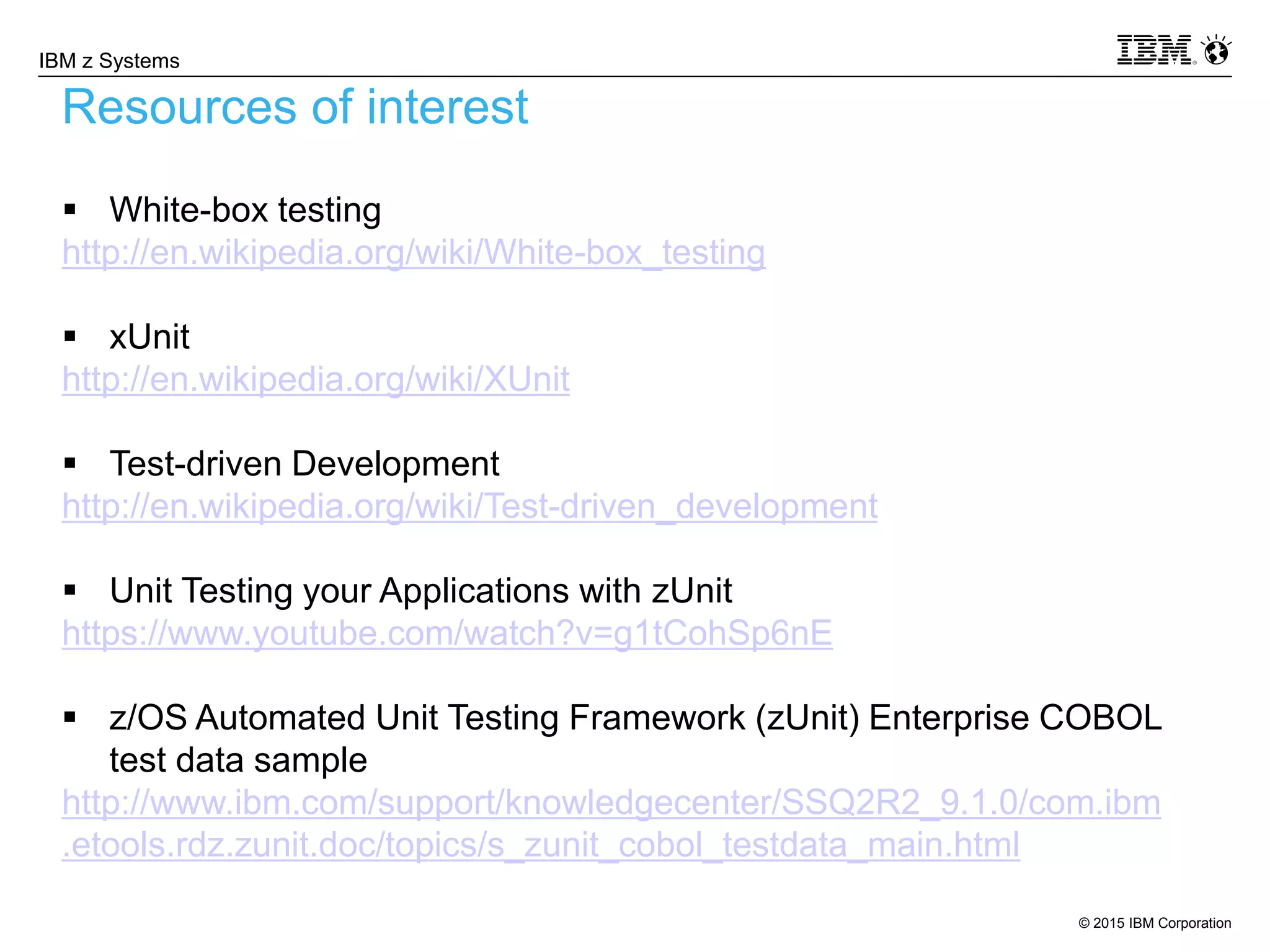 IBM z Systems

IBM

Resources of interest

▪ White-box testing
http://en.wikipedia.org/wiki/White-box_testing

▪ xUnit
http://en.wikipedia.org/wiki/XUnit

▪ Test-driven Development
http://en.wikipedia.org/wiki/Test-driven_development

▪ Unit Testing your Applications with zUnit
https://www.youtube.com/watch?v=g1tCohSp6nE

▪ z/OS Automated Unit Testing Framework (zUnit) Enterprise COBOL test data sample
http://www.ibm.com/support/knowledgecenter/SSQ2R2_9.1.0/com.ibm.etools.rdz.zunit.doc/topics/s_zunit_cobol_testdata_main.html

© 2015 IBM Corporation